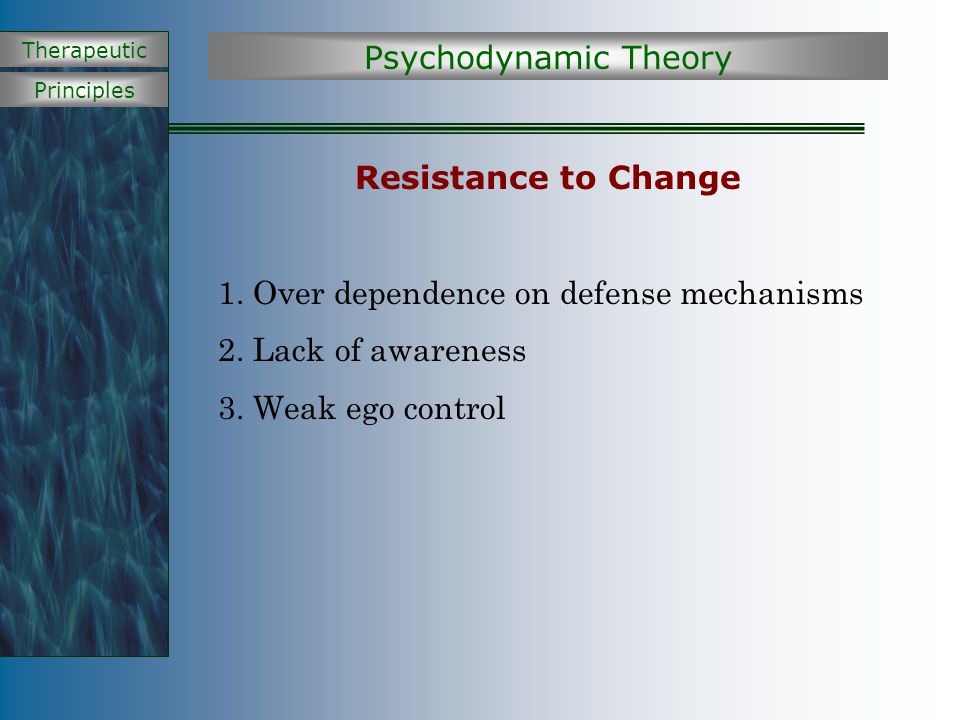 Therapeutic

Principles

Psychodynamic Theory

Resistance to Change

1. Over dependence on defense mechanisms

2. Lack of awareness

3. Weak ego control